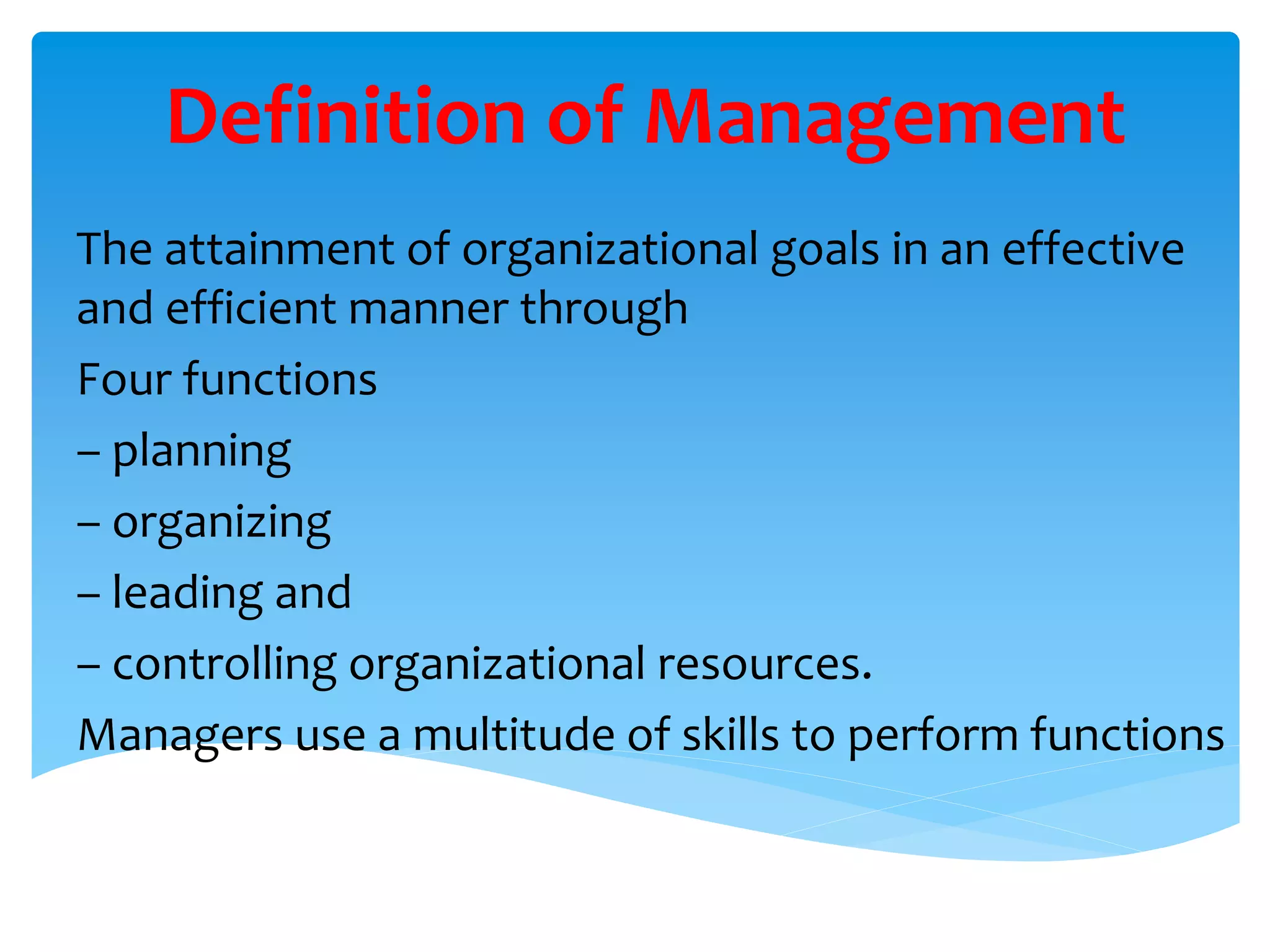 Definition of Management

The attainment of organizational goals in an effective and efficient manner through

Four functions

– planning

– organizing

– leading and

– controlling organizational resources.

Managers use a multitude of skills to perform functions